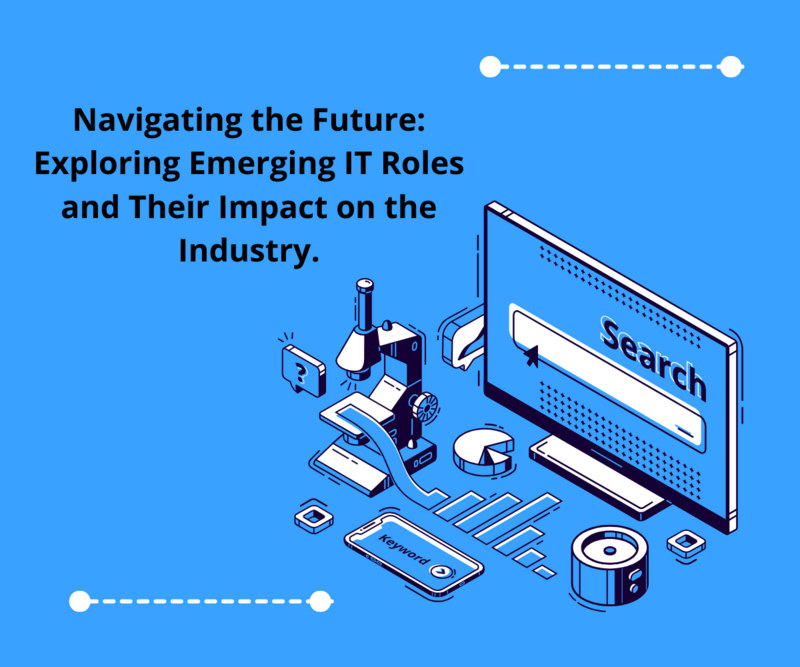 Navigating the Future: Exploring Emerging IT Roles and Their Impact on the Industry.

?

Search

Keyword